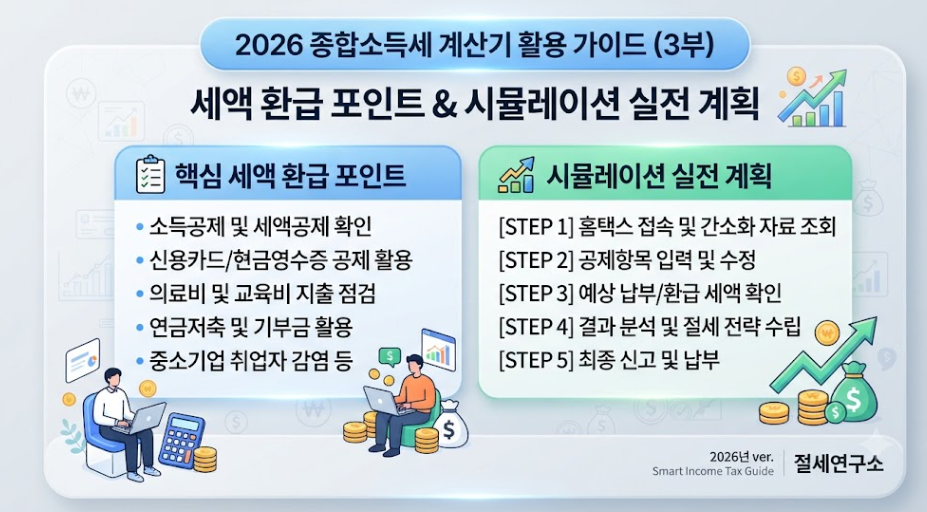 2026 종합소득세 계산기 활용 가이드 (3부)

세액 환급 포인트 & 시뮬레이션 실전 계획

핵심 세액 환급 포인트

• 소득공제 및 세액공제 확인
• 신용카드/현금영수증 공제 활용
• 의료비 및 교육비 지출 점검
• 연금저축 및 기부금 활용
• 중소기업 취업자 감염 등

시뮬레이션 실전 계획

[STEP 1] 홈택스 접속 및 간소화 자료 조회
[STEP 2] 공제항목 입력 및 수정
[STEP 3] 예상 납부/환급 세액 확인
[STEP 4] 결과 분석 및 절세 전략 수립
[STEP 5] 최종 신고 및 납부

2026년 ver.
Smart Income Tax Guide

절세연구소